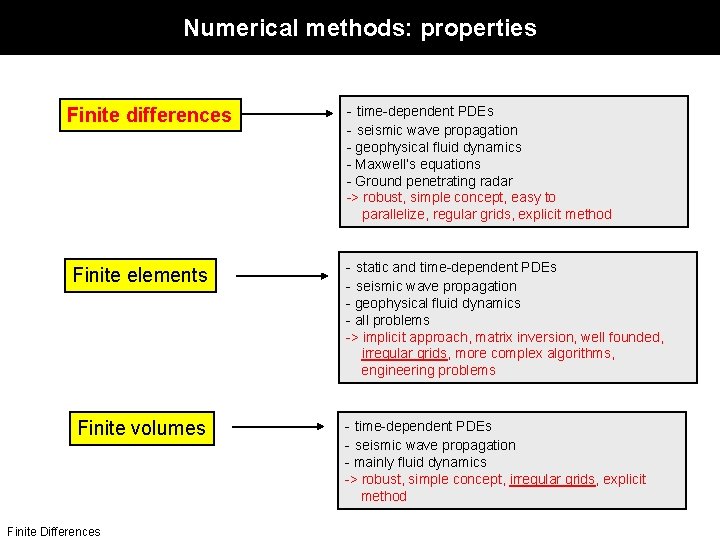 Numerical methods: properties

Finite differences

- time-dependent PDEs
- seismic wave propagation
- geophysical fluid dynamics
- Maxwell's equations
- Ground penetrating radar
-> robust, simple concept, easy to parallelize, regular grids, explicit method

Finite elements

- static and time-dependent PDEs
- seismic wave propagation
- geophysical fluid dynamics
- all problems
-> implicit approach, matrix inversion, well founded, irregular grids, more complex algorithms, engineering problems

Finite volumes

- time-dependent PDEs
- seismic wave propagation
- mainly fluid dynamics
-> robust, simple concept, irregular grids, explicit method

Finite Differences